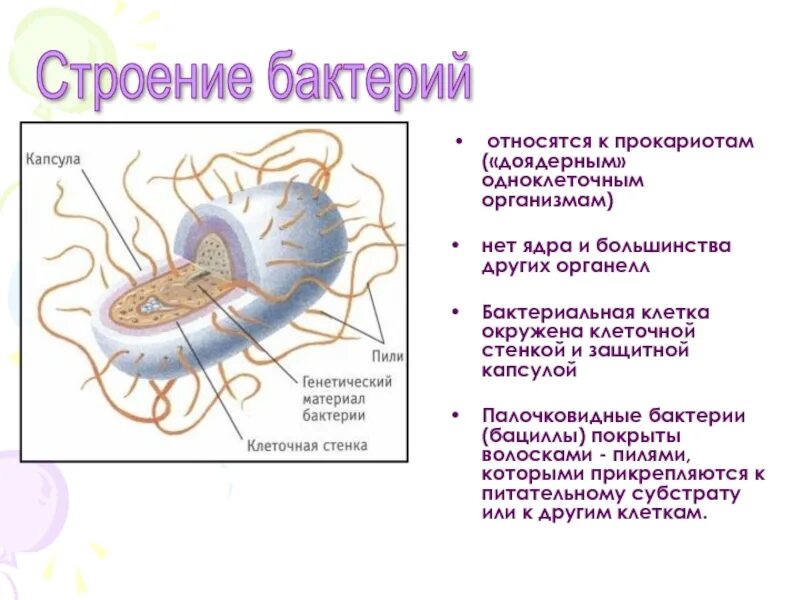 Строение бактерий

Капсула

Пили

Генетический материал бактерии

Клеточная стенка

• относятся к прокариотам («доядерным» одноклеточным организмам)

• нет ядра и большинства других органелл

• Бактериальная клетка окружена клеточной стенкой и защитной капсулой

• Палочковидные бактерии (бациллы) покрыты волосками - пилями, которыми прикрепляются к питательному субстрату или к другим клеткам.